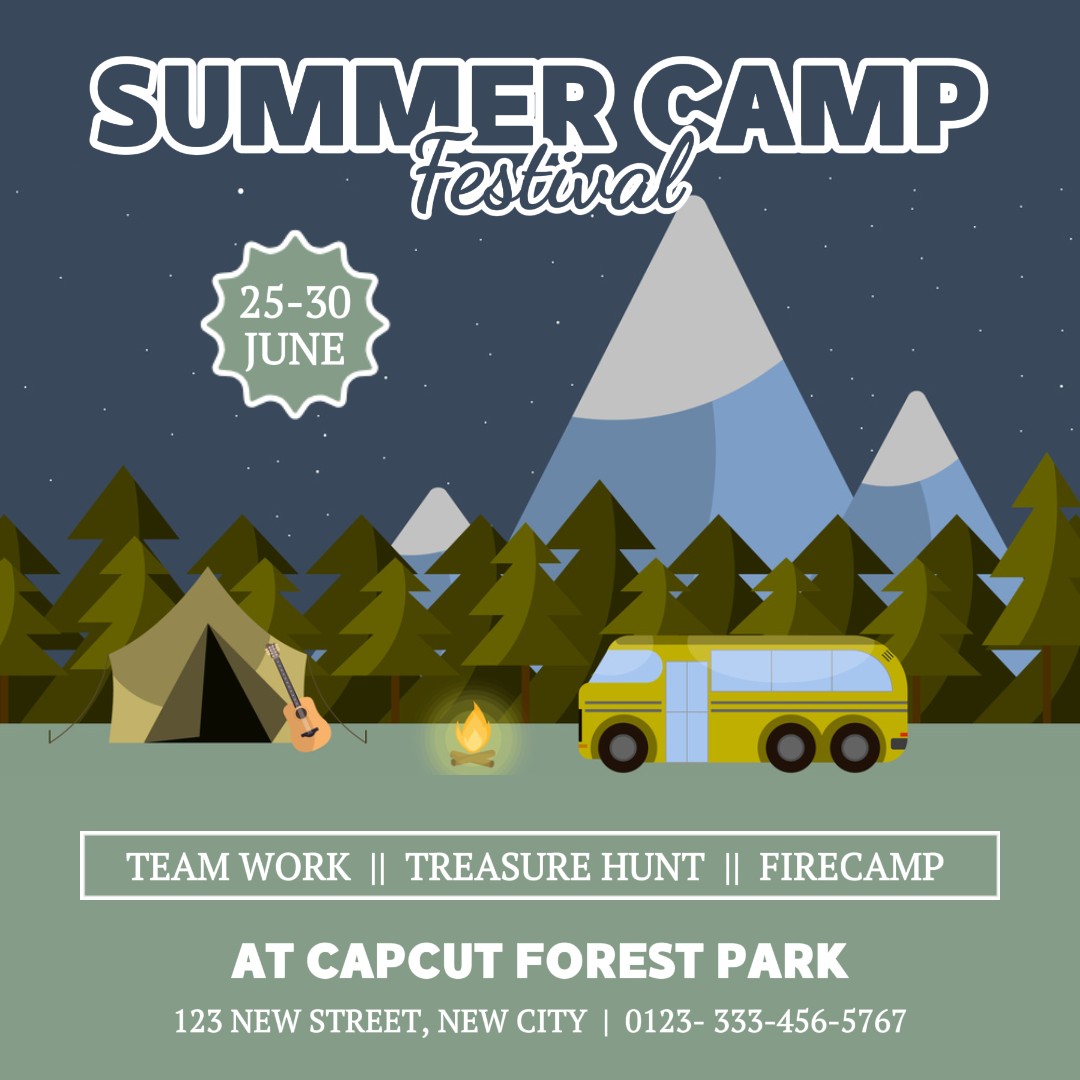 SUMMER CAMP
Festival

25-30
JUNE

TEAM WORK || TREASURE HUNT || FIRECAMP

AT CAPCUT FOREST PARK

123 NEW STREET, NEW CITY | 0123- 333-456-5767